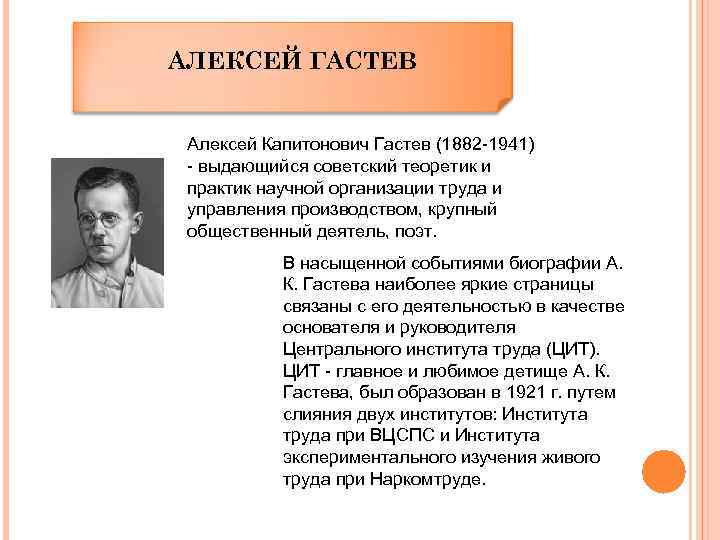 АЛЕКСЕЙ ГАСТЕВ

Алексей Капитонович Гастев (1882-1941) - выдающийся советский теоретик и практик научной организации труда и управления производством, крупный общественный деятель, поэт.

В насыщенной событиями биографии А. К. Гастева наиболее яркие страницы связаны с его деятельностью в качестве основателя и руководителя Центрального института труда (ЦИТ). ЦИТ - главное и любимое детище А. К. Гастева, был образован в 1921 г. путем слияния двух институтов: Института труда при ВЦСПС и Института экспериментального изучения живого труда при Наркомтруде.